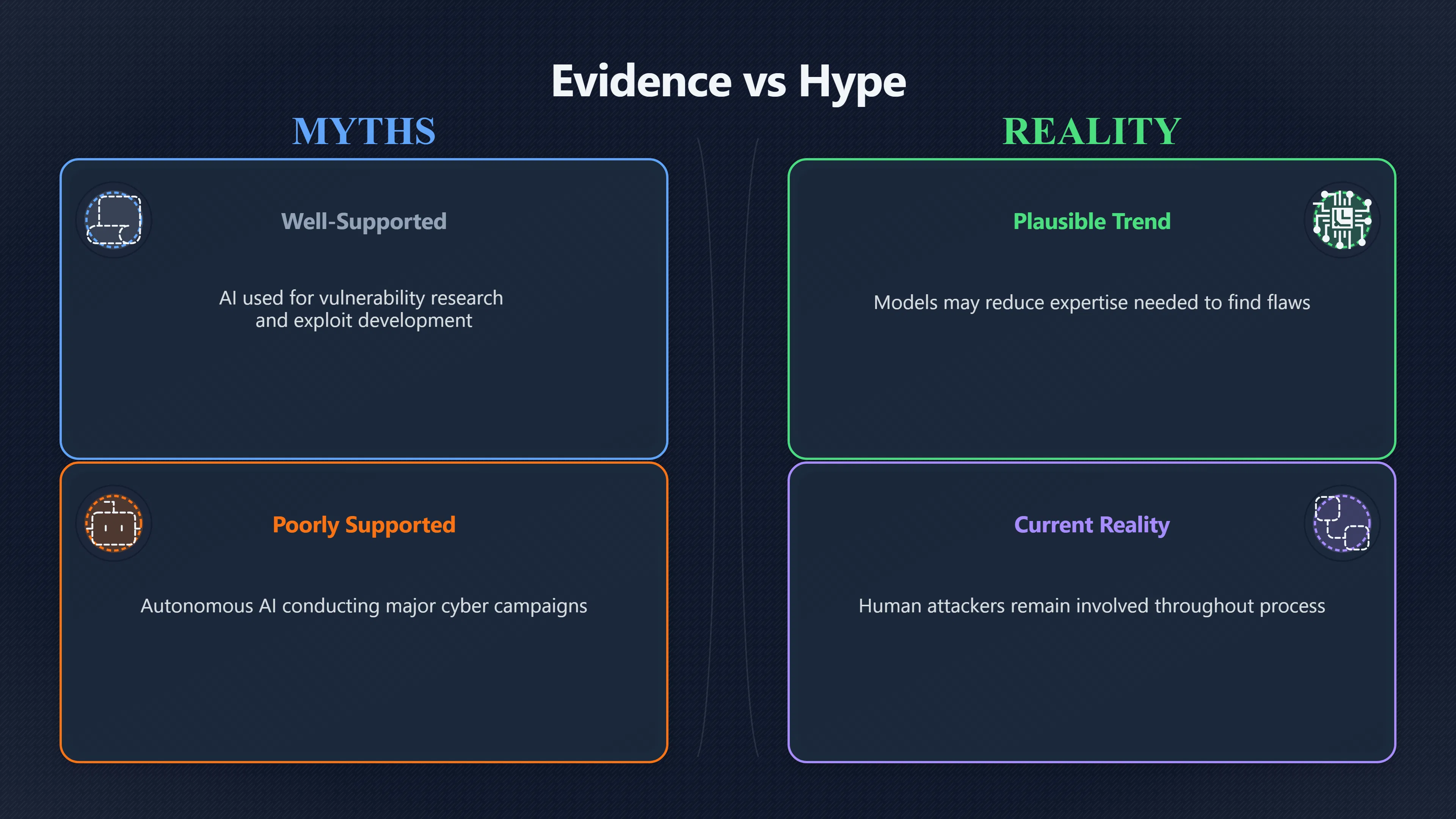 Evidence vs Hype

MYTHS

Well-Supported

AI used for vulnerability research and exploit development

Poorly Supported

Autonomous AI conducting major cyber campaigns

REALITY

Plausible Trend

Models may reduce expertise needed to find flaws

Current Reality

Human attackers remain involved throughout process